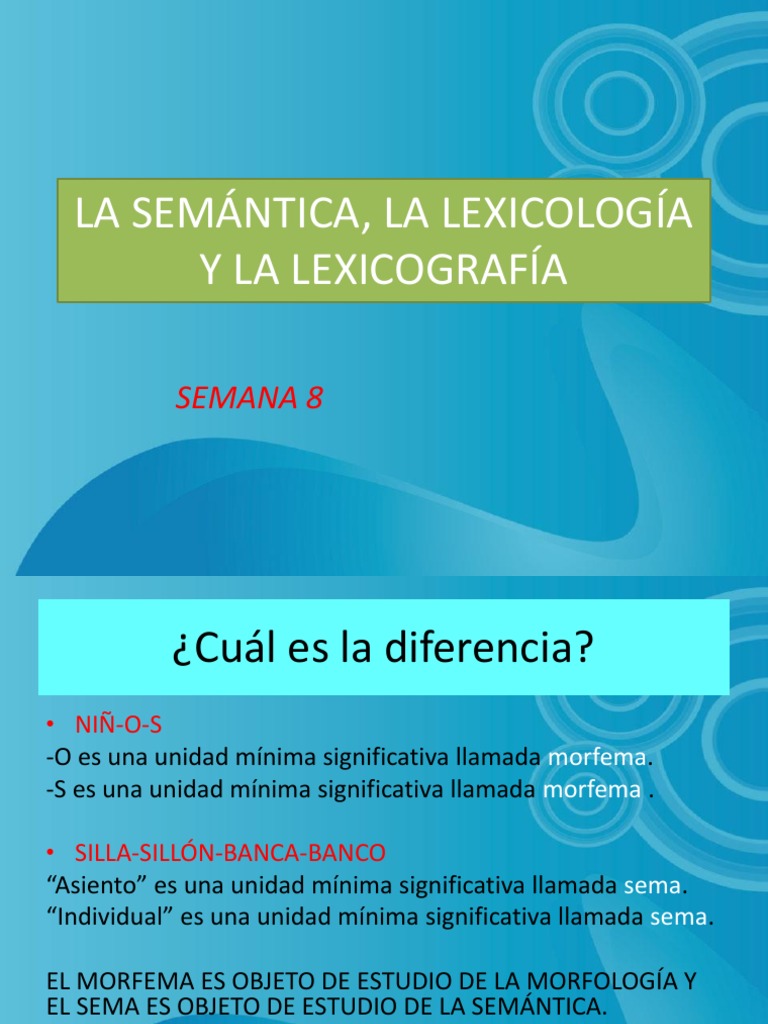 LA SEMÁNTICA, LA LEXICOLOGÍA Y LA LEXICOGRAFÍA

SEMANA 8

¿Cuál es la diferencia?

• NIÑ-O-S
-O es una unidad mínima significativa llamada morfema.
-S es una unidad mínima significativa llamada morfema .

• SILLA-SILLÓN-BANCA-BANCO
“Asiento” es una unidad mínima significativa llamada sema.
“Individual” es una unidad mínima significativa llamada sema.

EL MORFEMA ES OBJETO DE ESTUDIO DE LA MORFOLOGÍA Y EL SEMA ES OBJETO DE ESTUDIO DE LA SEMÁNTICA.